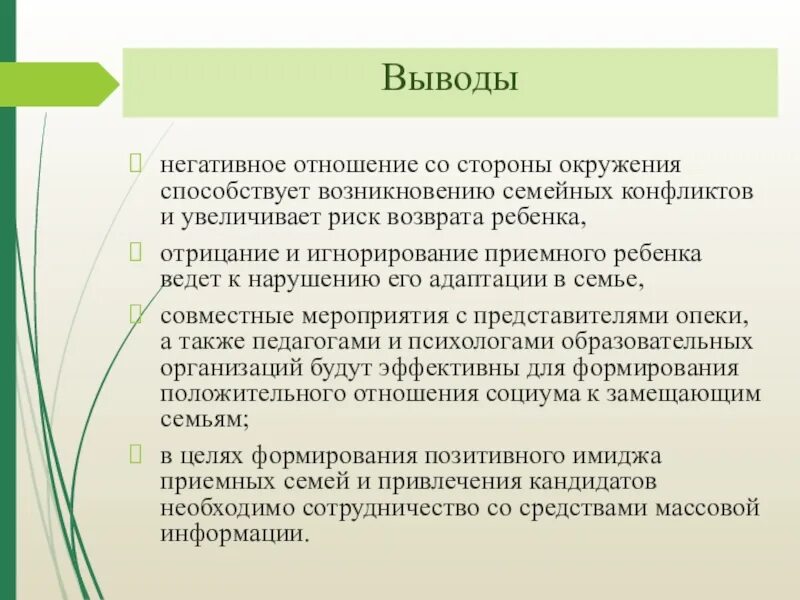 Выводы

негативное отношение со стороны окружения способствует возникновению семейных конфликтов и увеличивает риск возврата ребенка,

отрицание и игнорирование приемного ребенка ведет к нарушению его адаптации в семье,

совместные мероприятия с представителями опеки, а также педагогами и психологами образовательных организаций будут эффективны для формирования положительного отношения социума к замещающим семьям;

в целях формирования позитивного имиджа приемных семей и привлечения кандидатов необходимо сотрудничество со средствами массовой информации.